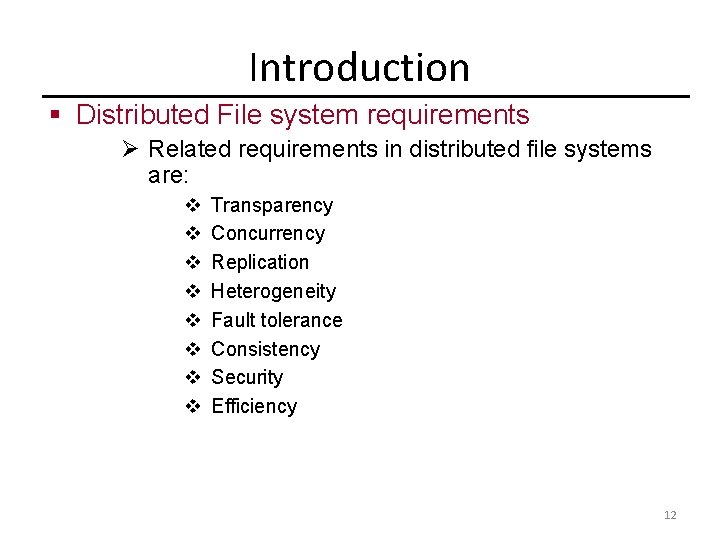 Introduction

▪ Distributed File system requirements

➢ Related requirements in distributed file systems are:

❖ Transparency
❖ Concurrency
❖ Replication
❖ Heterogeneity
❖ Fault tolerance
❖ Consistency
❖ Security
❖ Efficiency

12